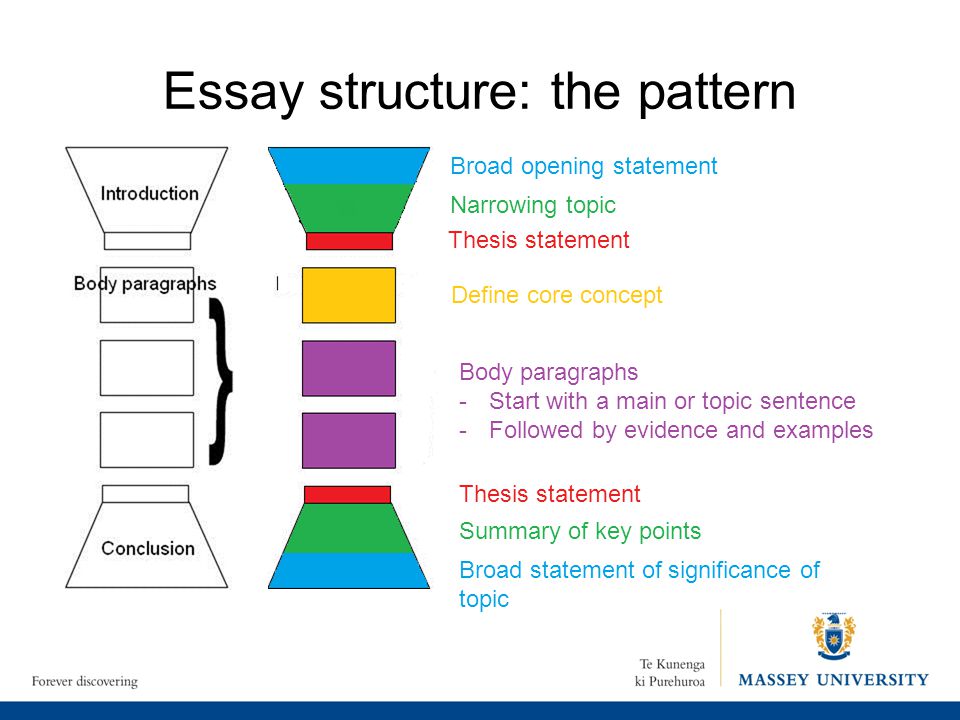 Essay structure: the pattern

Introduction

Body paragraphs

Conclusion

Broad opening statement

Narrowing topic

Thesis statement

Define core concept

Body paragraphs
- Start with a main or topic sentence
- Followed by evidence and examples

Thesis statement

Summary of key points

Broad statement of significance of topic

Forever discovering

Te Kunenga ki Purehuroa

MASSEY UNIVERSITY